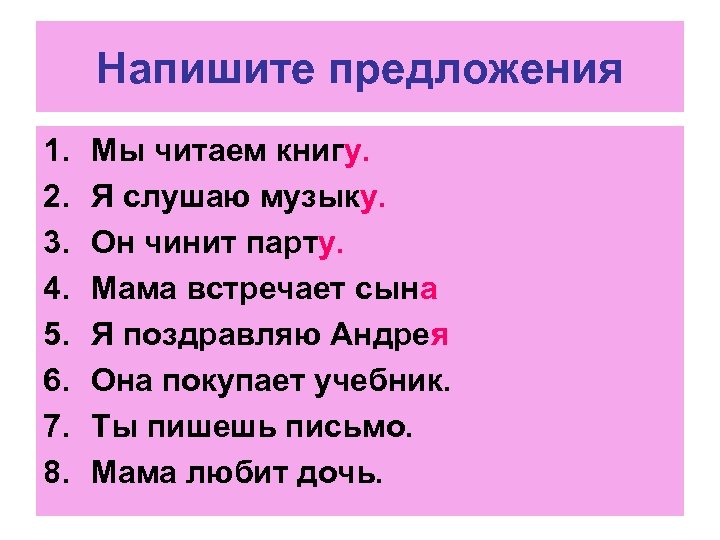 Напишите предложения

1. Мы читаем книгу.
2. Я слушаю музыку.
3. Он чинит парту.
4. Мама встречает сына
5. Я поздравляю Андрея
6. Она покупает учебник.
7. Ты пишешь письмо.
8. Мама любит дочь.